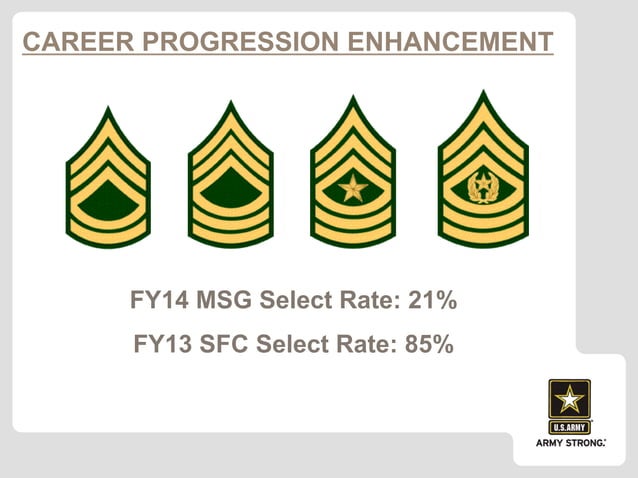 CAREER PROGRESSION ENHANCEMENT

FY14 MSG Select Rate: 21%

FY13 SFC Select Rate: 85%

U.S.ARMY
ARMY STRONG.